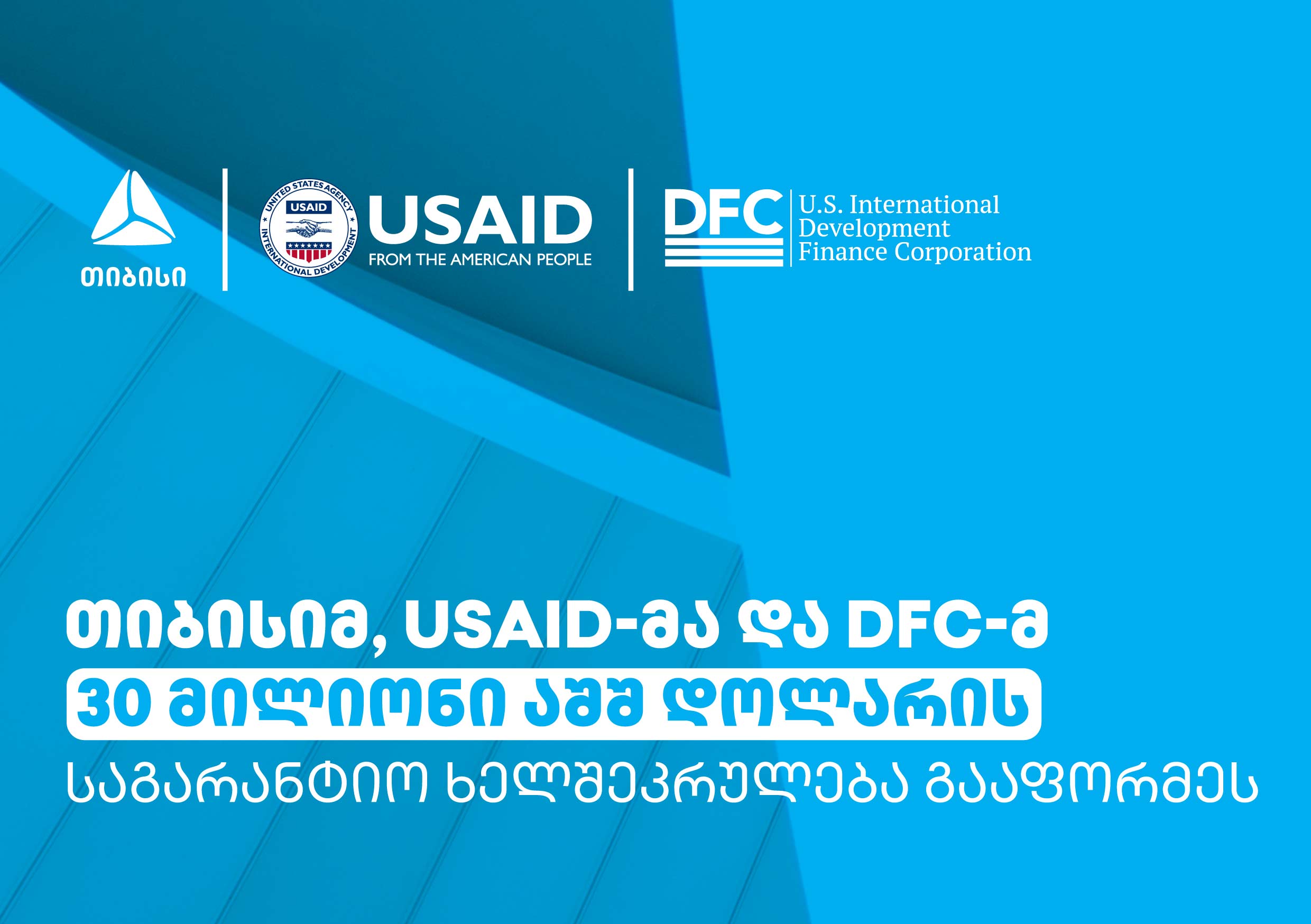 თიბისი

UNITED STATES AGENCY INTERNATIONAL DEVELOPMENT USAID

USAID
FROM THE AMERICAN PEOPLE

DFC U.S. International Development Finance Corporation

თიბისიმ, USAID-მა და DFC-მ
30 მილიონი აშშ დოლარის
საგარანტიო ხელშეკრულება გააფორმეს